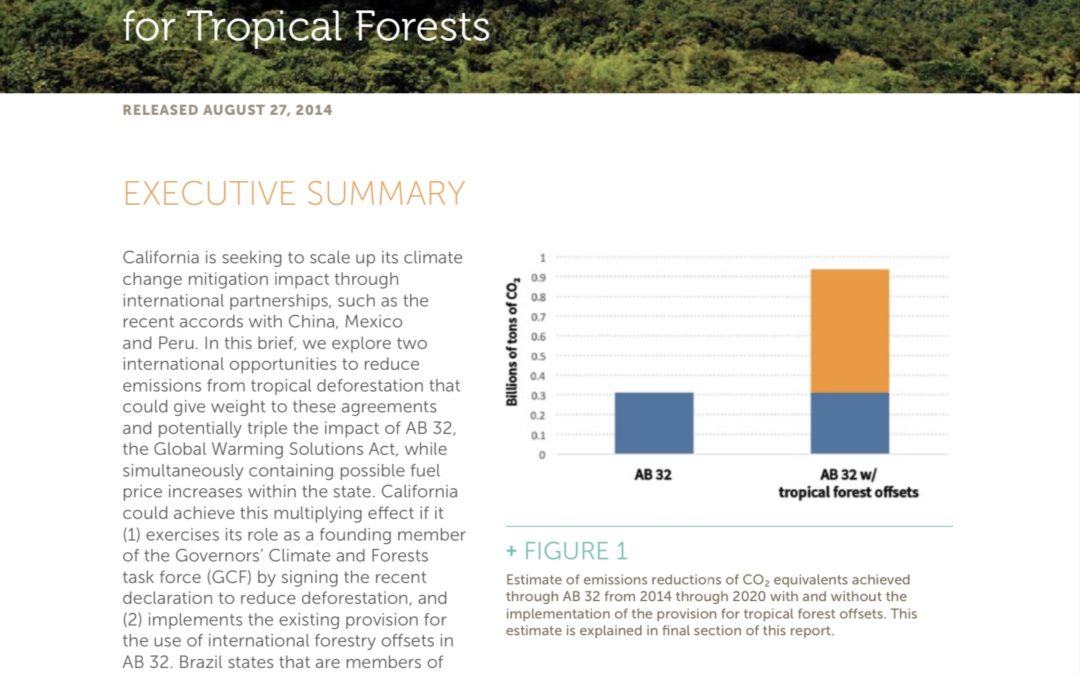 for Tropical Forests

RELEASED AUGUST 27, 2014

EXECUTIVE SUMMARY

California is seeking to scale up its climate change mitigation impact through international partnerships, such as the recent accords with China, Mexico and Peru. In this brief, we explore two international opportunities to reduce emissions from tropical deforestation that could give weight to these agreements and potentially triple the impact of AB 32, the Global Warming Solutions Act, while simultaneously containing possible fuel price increases within the state. California could achieve this multiplying effect if it (1) exercises its role as a founding member of the Governors' Climate and Forests task force (GCF) by signing the recent declaration to reduce deforestation, and (2) implements the existing provision for the use of international forestry offsets in AB 32. Brazil states that are members of

Billions of tons of $CO_2$
1
0.9
0.8
0.7
0.6
0.5
0.4
0.3
0.2
0.1
0
AB 32
AB 32 w/ tropical forest offsets

+ FIGURE 1

Estimate of emissions reductions of $CO_2$ equivalents achieved through AB 32 from 2014 through 2020 with and without the implementation of the provision for tropical forest offsets. This estimate is explained in final section of this report.